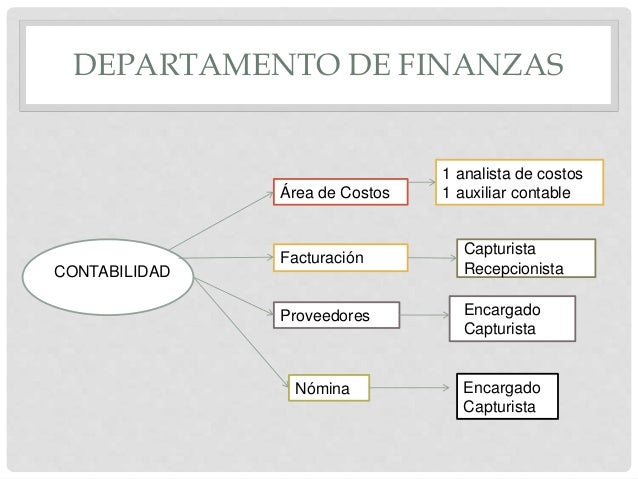 DEPARTAMENTO DE FINANZAS

CONTABILIDAD

Área de Costos

1 analista de costos
1 auxiliar contable

Facturación

Capturista
Recepcionista

Proveedores

Encargado
Capturista

Nómina

Encargado
Capturista